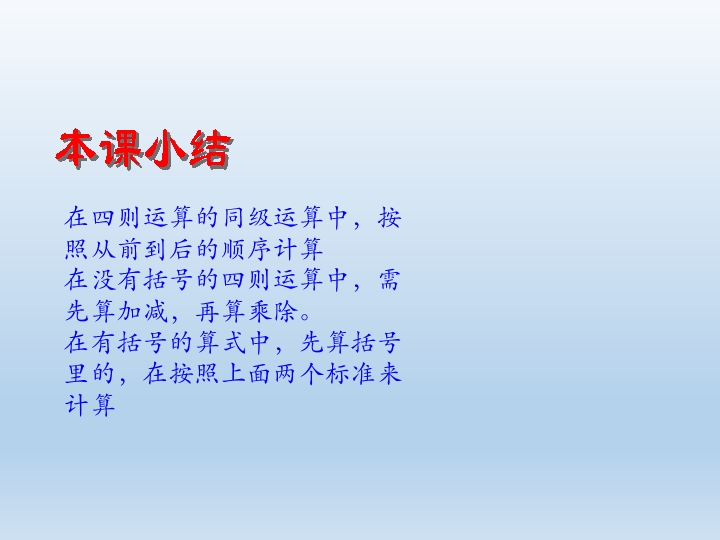 本课小结

在四则运算的同级运算中，按照从前到后的顺序计算
在没有括号的四则运算中，需先算加减，再算乘除。
在有括号的算式中，先算括号里的，在按照上面两个标准来计算